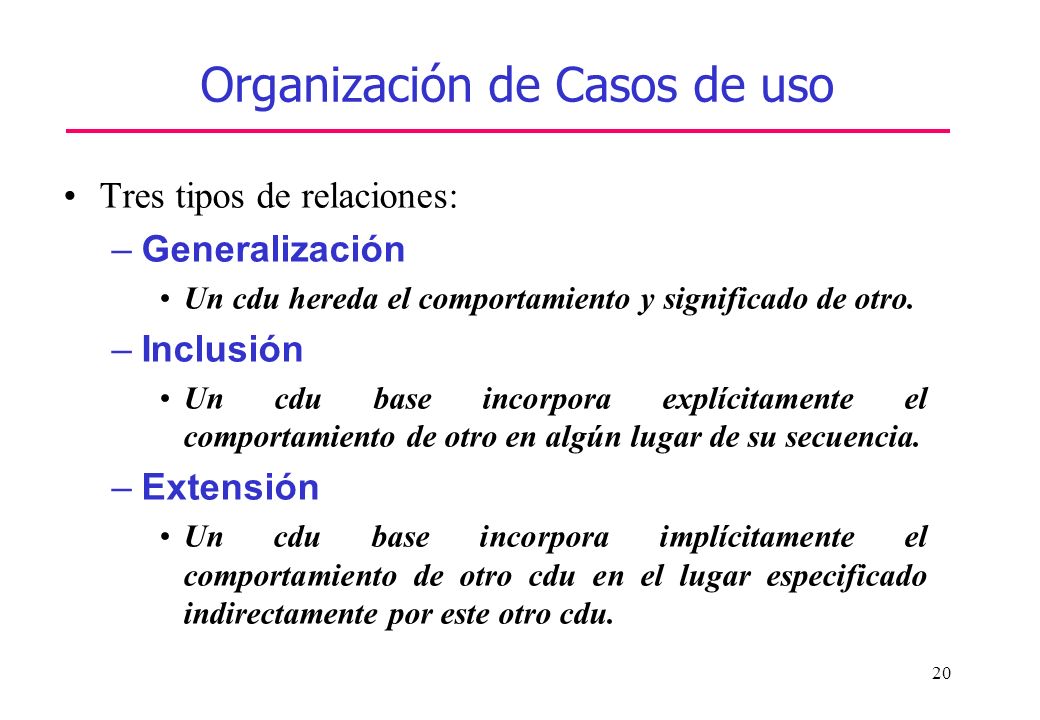 Organización de Casos de uso

• Tres tipos de relaciones:

– Generalización

• Un cdu hereda el comportamiento y significado de otro.

– Inclusión

• Un cdu base incorpora explícitamente el comportamiento de otro en algún lugar de su secuencia.

– Extensión

• Un cdu base incorpora implícitamente el comportamiento de otro cdu en el lugar especificado indirectamente por este otro cdu.

20